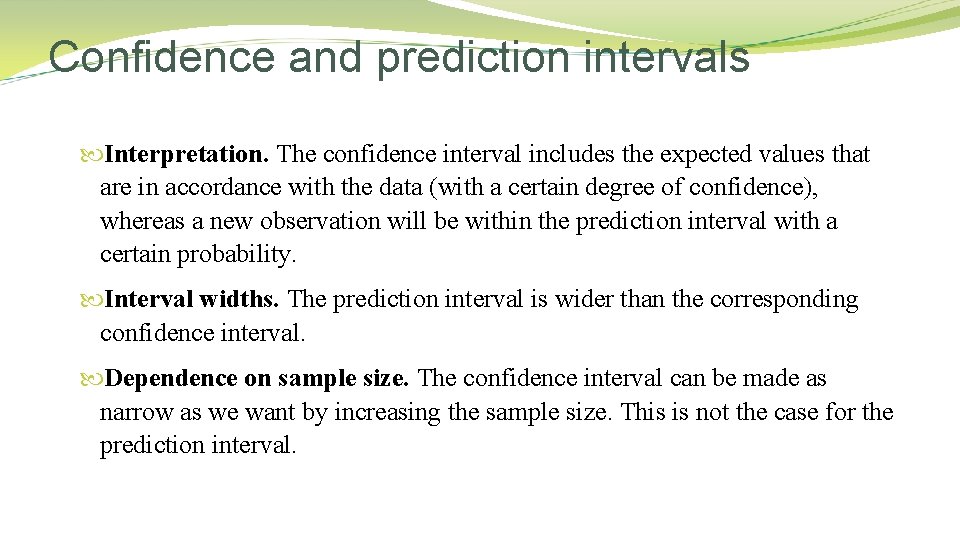 Confidence and prediction intervals

Interpretation. The confidence interval includes the expected values that are in accordance with the data (with a certain degree of confidence), whereas a new observation will be within the prediction interval with a certain probability.

Interval widths. The prediction interval is wider than the corresponding confidence interval.

Dependence on sample size. The confidence interval can be made as narrow as we want by increasing the sample size. This is not the case for the prediction interval.